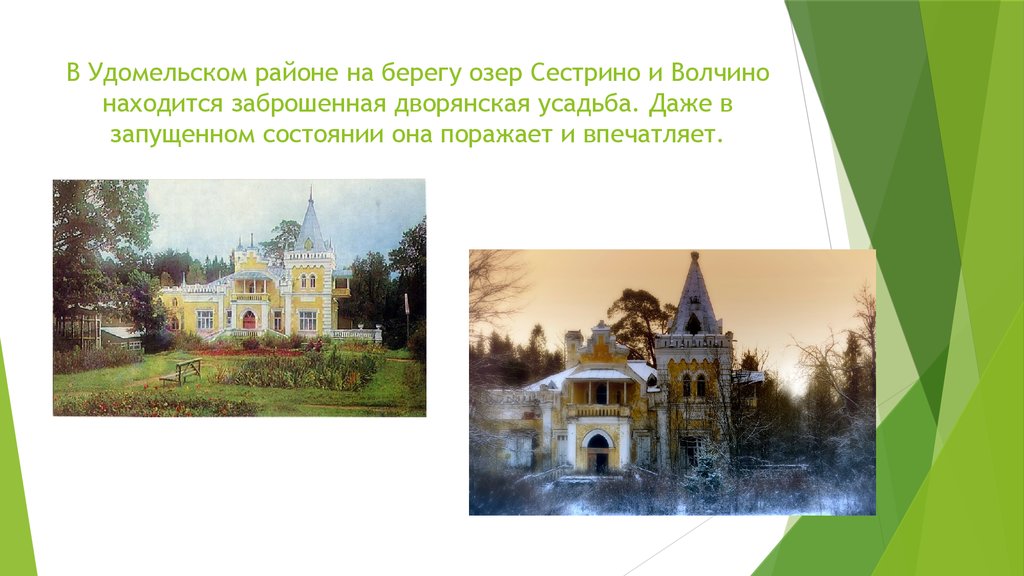 В Удомельском районе на берегу озер Сестрино и Волчино находится заброшенная дворянская усадьба. Даже в запущенном состоянии она поражает и впечатляет.